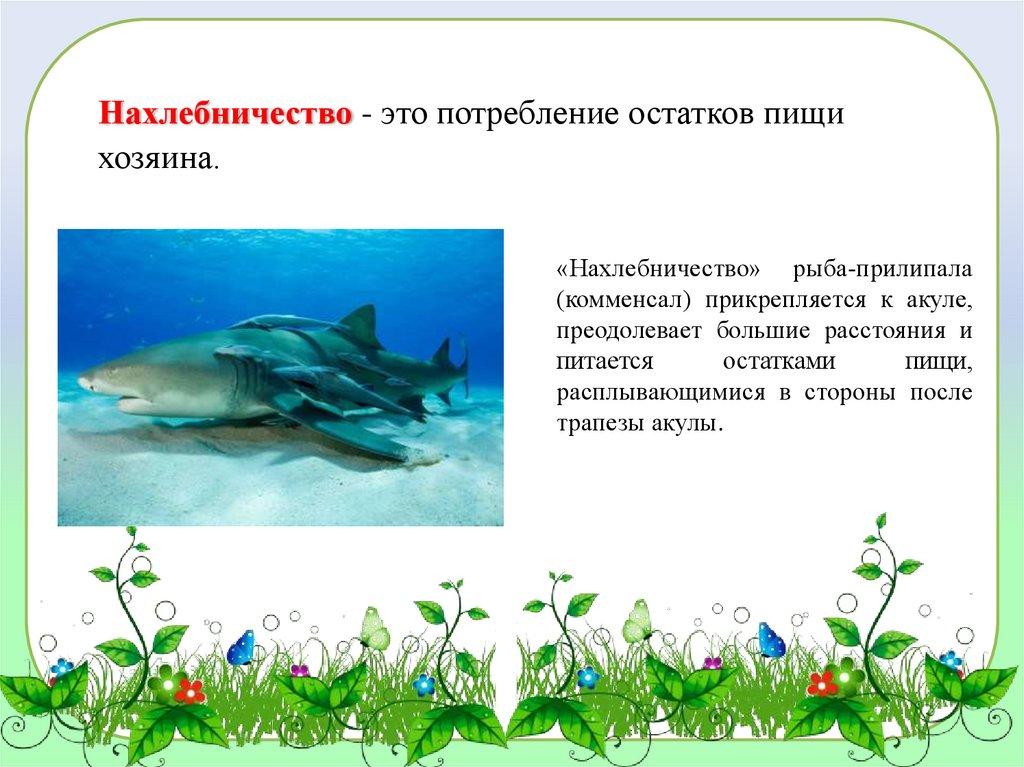 Нахлебничество - это потребление остатков пищи хозяина.

«Нахлебничество» рыба-прилипала (комменсал) прикрепляется к акуле, преодолевает большие расстояния и питается остатками пищи, расплывающимися в стороны после трапезы акулы.